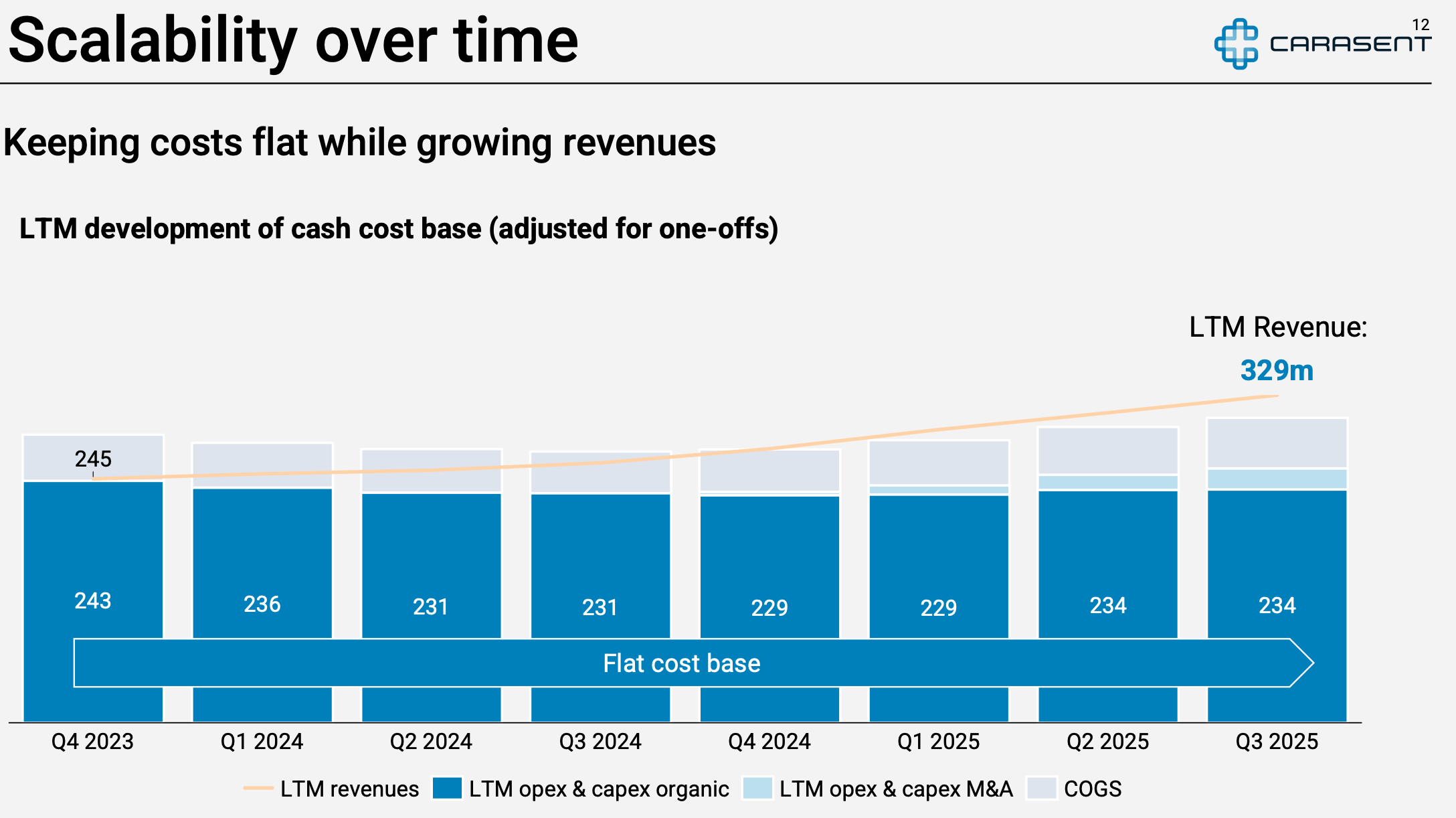 Scalability over time

12

CARASENT

Keeping costs flat while growing revenues

LTM development of cash cost base (adjusted for one-offs)

LTM Revenue:
329m

245

243
236
231
231
229
229
234
234

Flat cost base

Q4 2023
Q1 2024
Q2 2024
Q3 2024
Q4 2024
Q1 2025
Q2 2025
Q3 2025

LTM revenues
LTM opex & capex organic
LTM opex & capex M&A
COGS